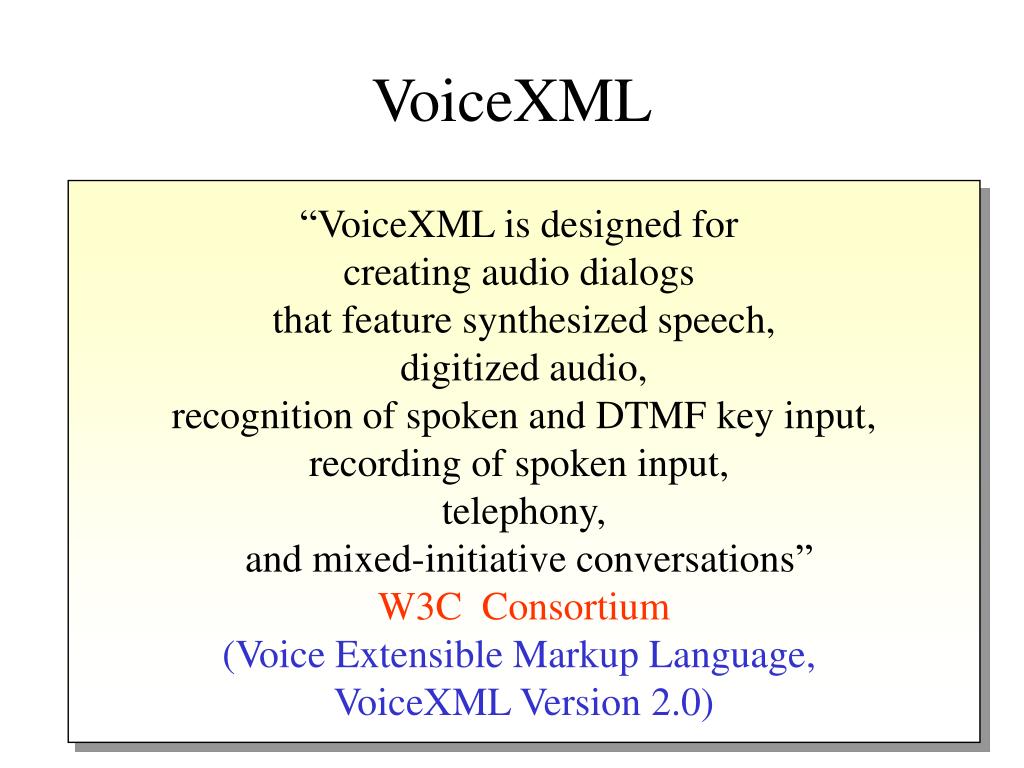 VoiceXML

“VoiceXML is designed for creating audio dialogs that feature synthesized speech, digitized audio, recognition of spoken and DTMF key input, recording of spoken input, telephony, and mixed-initiative conversations”

W3C Consortium

(Voice Extensible Markup Language, VoiceXML Version 2.0)